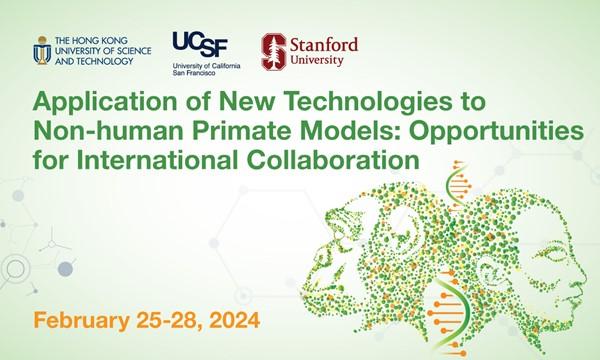 THE HONG KONG UNIVERSITY OF SCIENCE AND TECHNOLOGY

UCSF
University of California San Francisco

Stanford University

Application of New Technologies to Non-human Primate Models: Opportunities for International Collaboration

February 25-28, 2024